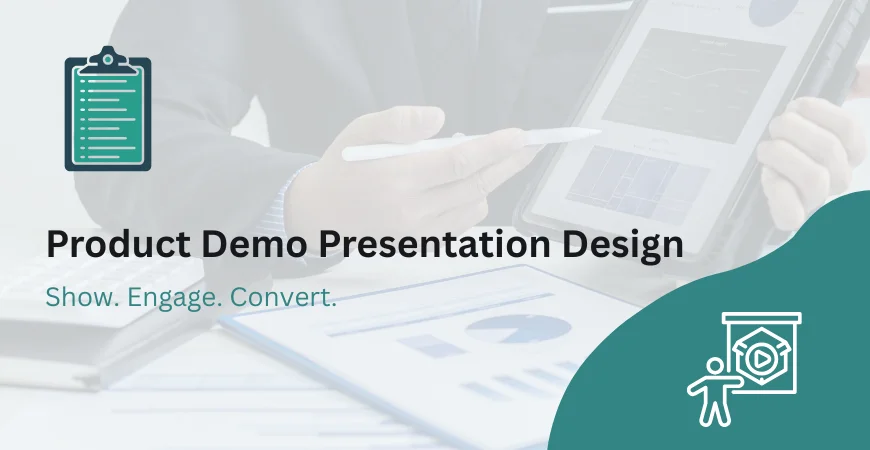 Product Demo Presentation Design

Show. Engage. Convert.